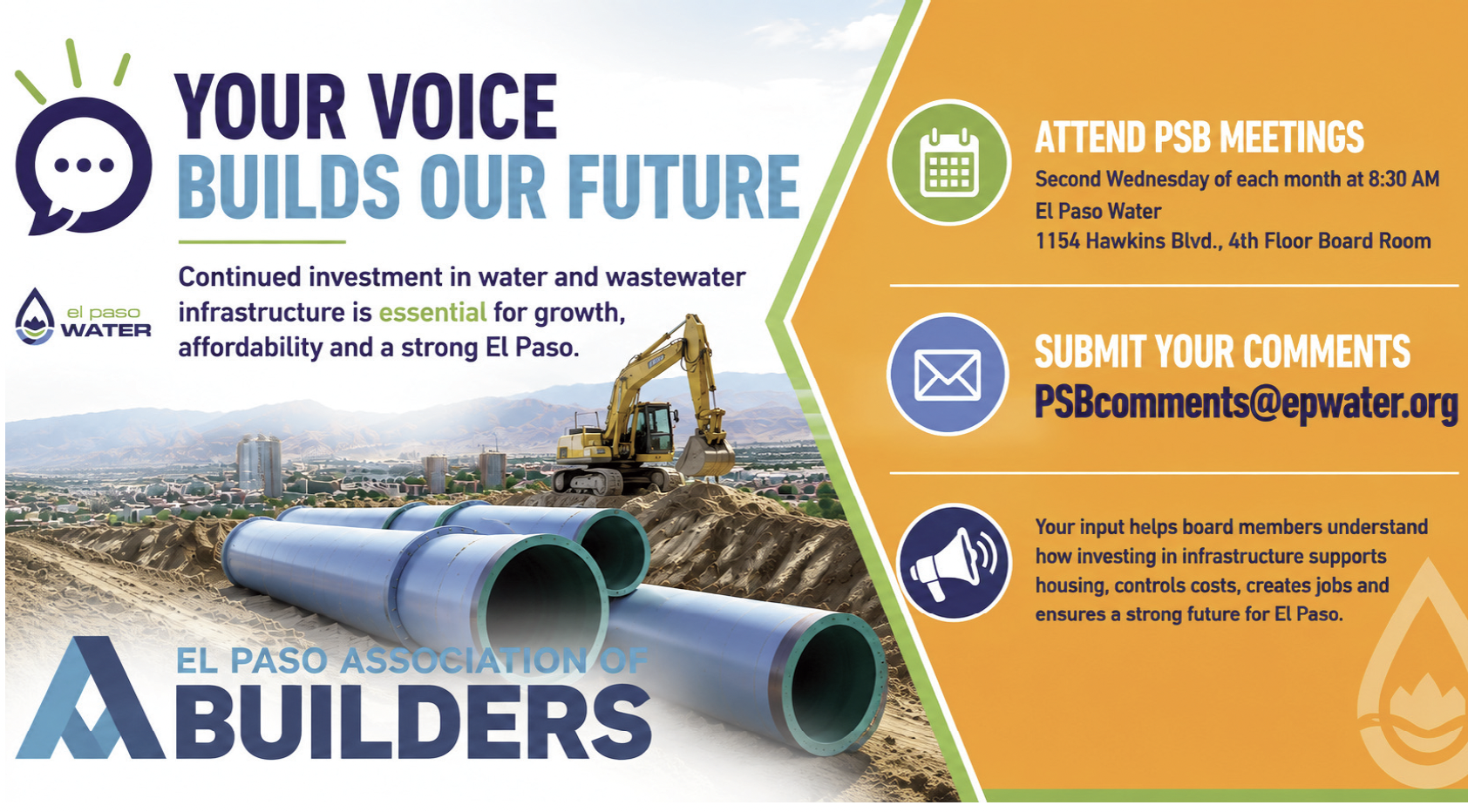 YOUR VOICE
BUILDS OUR FUTURE

el paso WATER

Continued investment in water and wastewater infrastructure is essential for growth, affordability and a strong El Paso.

EL PASO ASSOCIATION OF
BUILDERS

ATTEND PSB MEETINGS
Second Wednesday of each month at 8:30 AM
El Paso Water
1154 Hawkins Blvd., 4th Floor Board Room

SUBMIT YOUR COMMENTS
PSBcomments@epwater.org

Your input helps board members understand how investing in infrastructure supports housing, controls costs, creates jobs and ensures a strong future for El Paso.